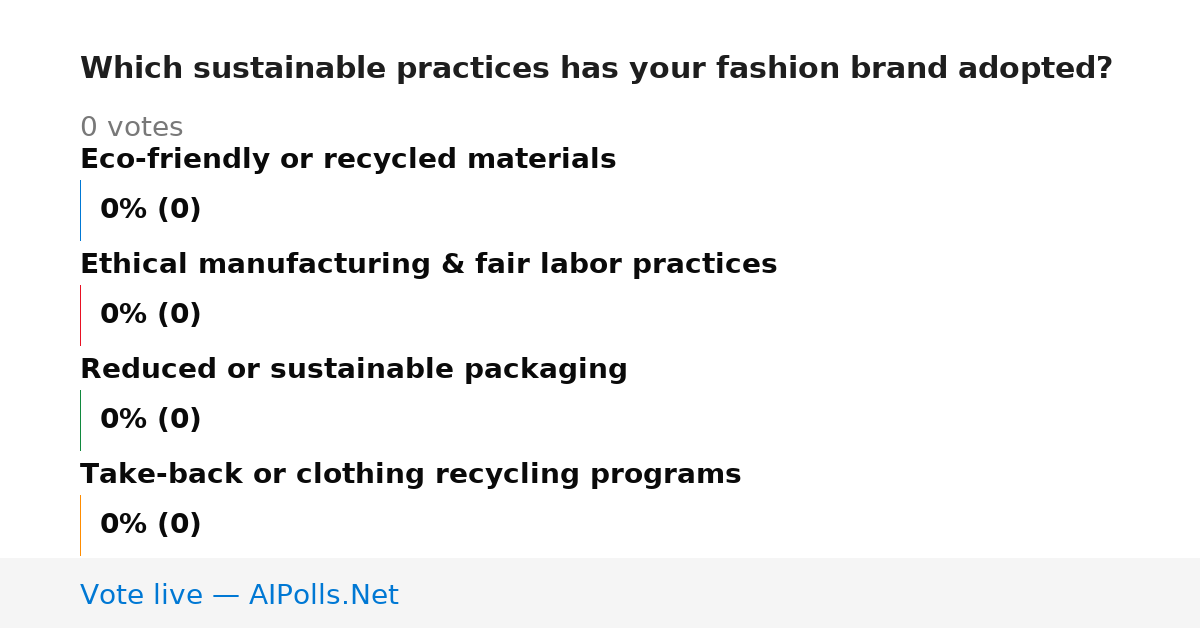 Which sustainable practices has your fashion brand adopted?

0 votes

Eco-friendly or recycled materials

0% (0)

Ethical manufacturing & fair labor practices

0% (0)

Reduced or sustainable packaging

0% (0)

Take-back or clothing recycling programs

0% (0)

Vote live — AIPolls.Net